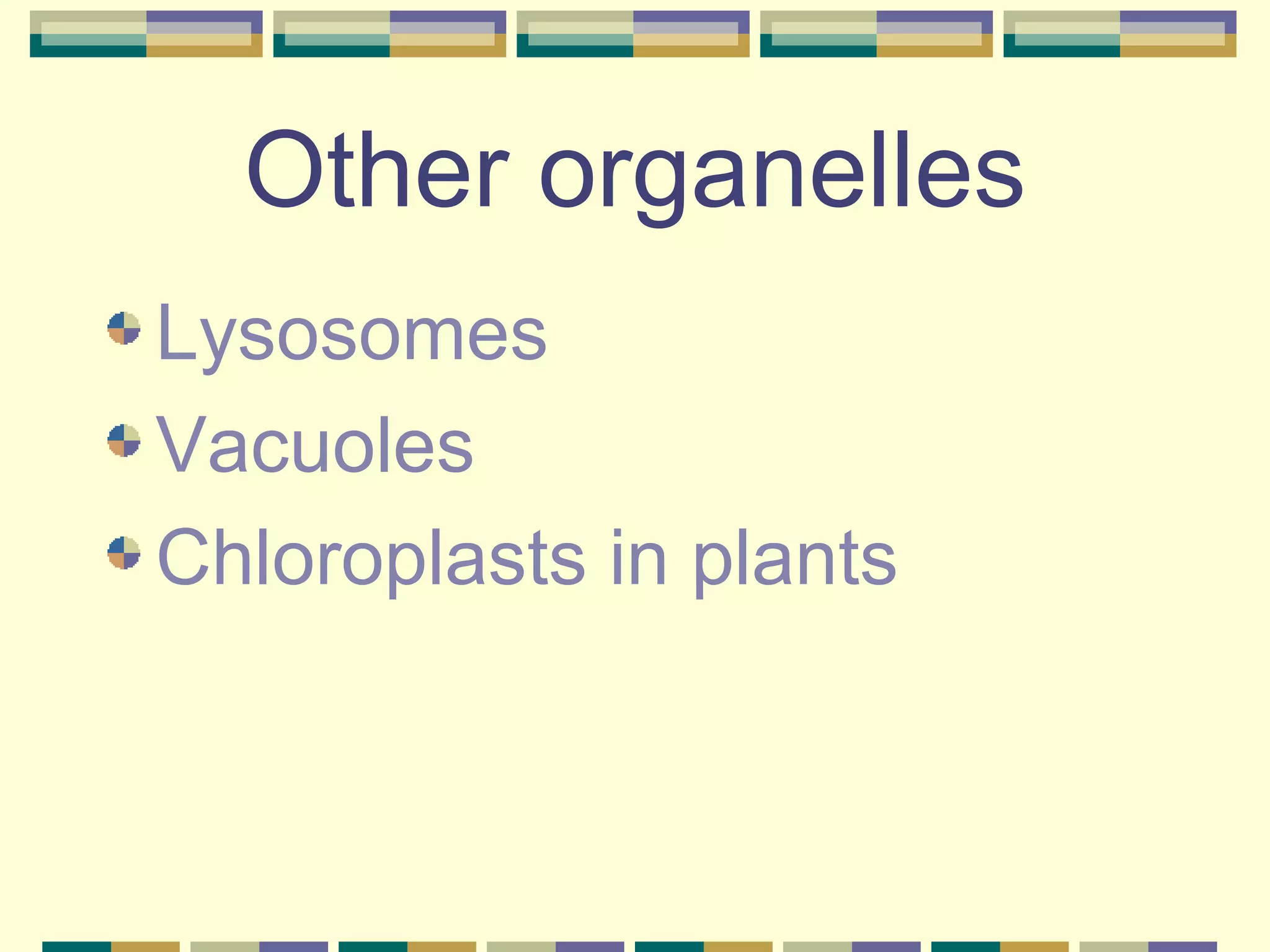 Other organelles

Lysosomes

Vacuoles

Chloroplasts in plants